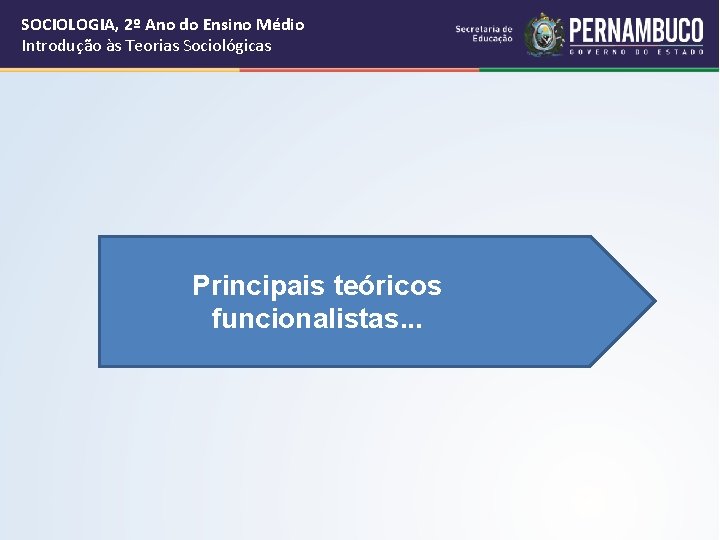 SOCIOLOGIA, 2º Ano do Ensino Médio
Introdução às Teorias Sociológicas

Secretaria de Educação

PERNAMBUCO
GOVERNO DO ESTADO

Principais teóricos funcionalistas...